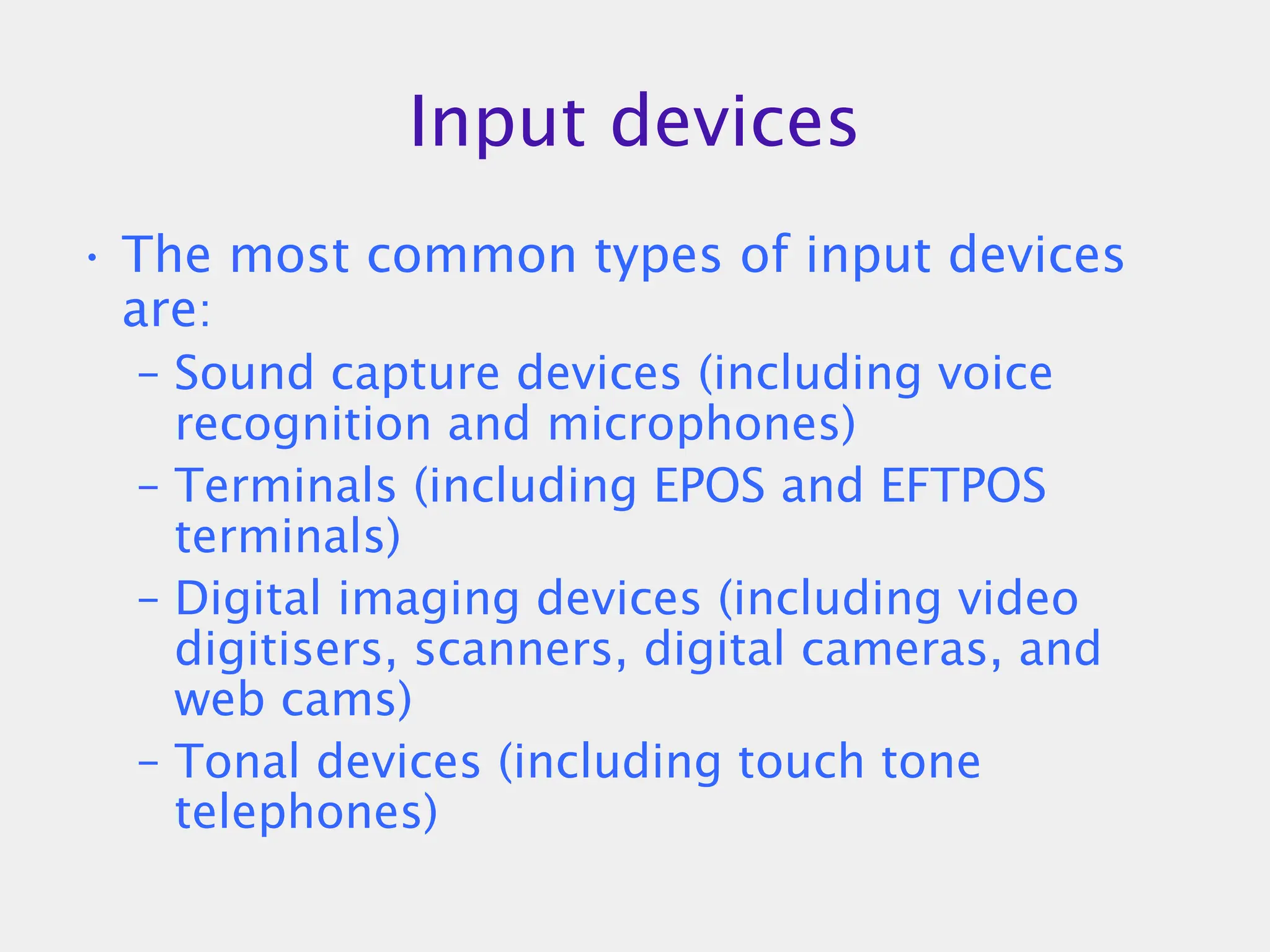 Input devices

• The most common types of input devices are:
– Sound capture devices (including voice recognition and microphones)
– Terminals (including EPOS and EFTPOS terminals)
– Digital imaging devices (including video digitisers, scanners, digital cameras, and web cams)
– Tonal devices (including touch tone telephones)